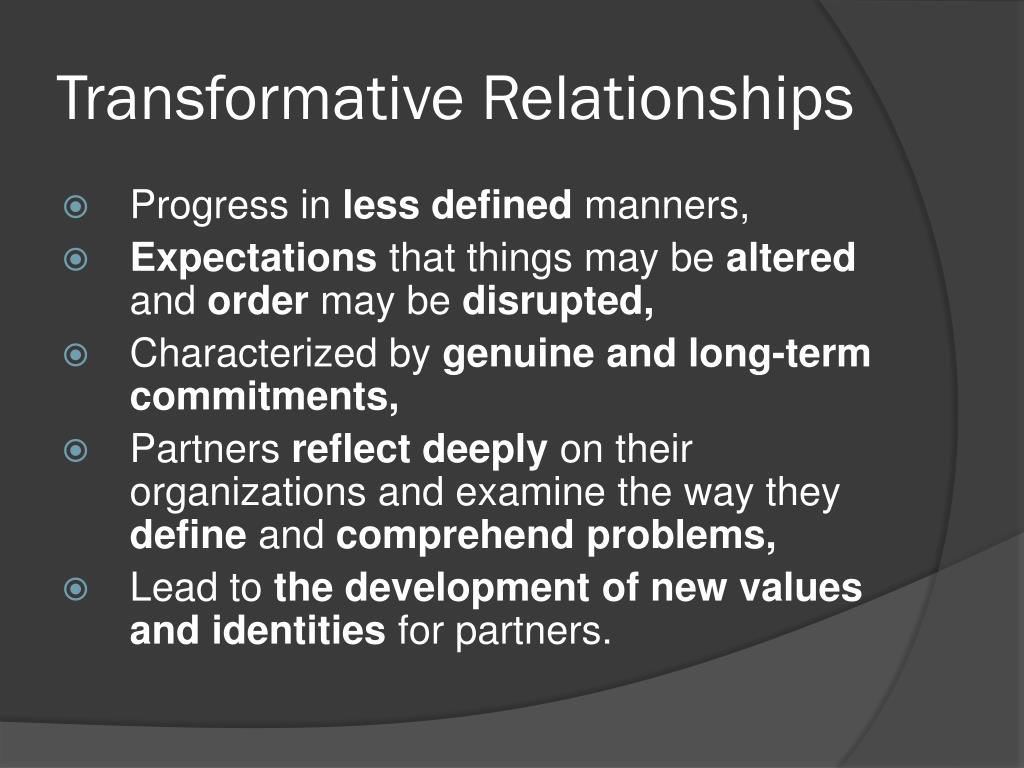 Transformative Relationships

Progress in less defined manners,
Expectations that things may be altered and order may be disrupted,
Characterized by genuine and long-term commitments,
Partners reflect deeply on their organizations and examine the way they define and comprehend problems,
Lead to the development of new values and identities for partners.